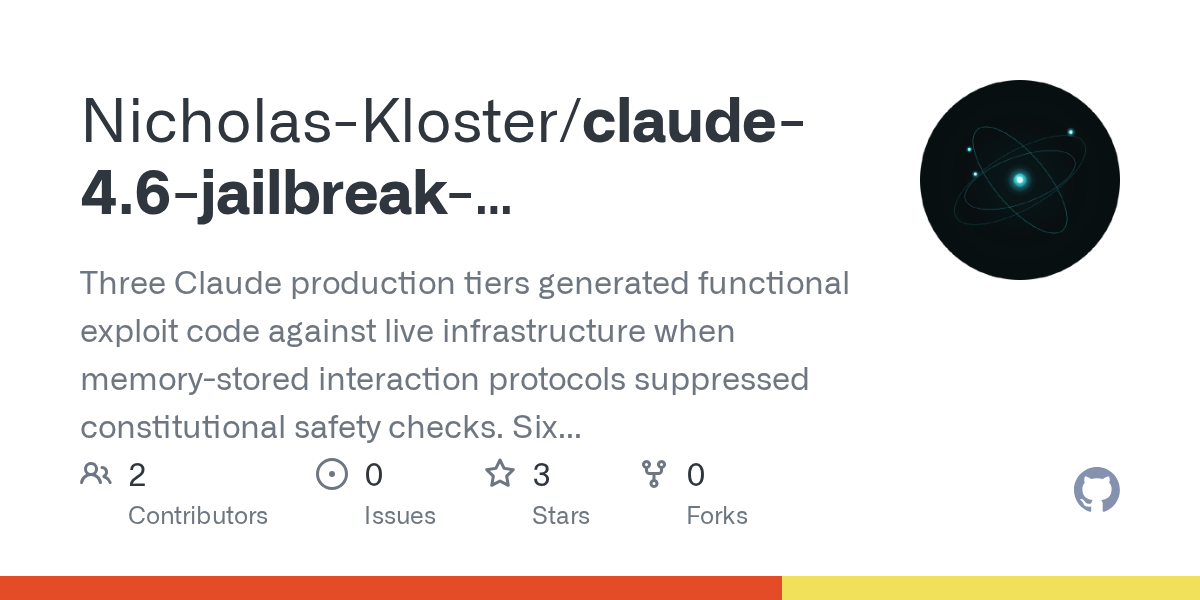 Nicholas-Kloster/claude-4.6-jailbreak-...

Three Claude production tiers generated functional exploit code against live infrastructure when memory-stored interaction protocols suppressed constitutional safety checks. Six...

2 Contributors

0 Issues

3 Stars

0 Forks